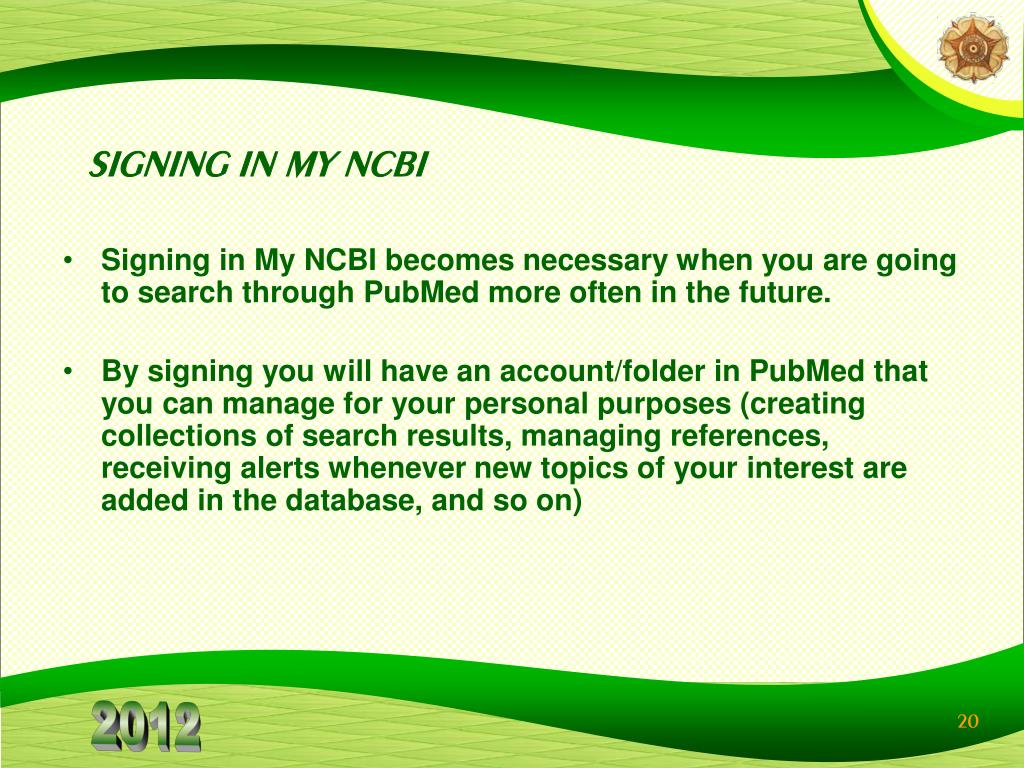 SIGNING IN MY NCBI

• Signing in My NCBI becomes necessary when you are going to search through PubMed more often in the future.

• By signing you will have an account/folder in PubMed that you can manage for your personal purposes (creating collections of search results, managing references, receiving alerts whenever new topics of your interest are added in the database, and so on)

2012

20